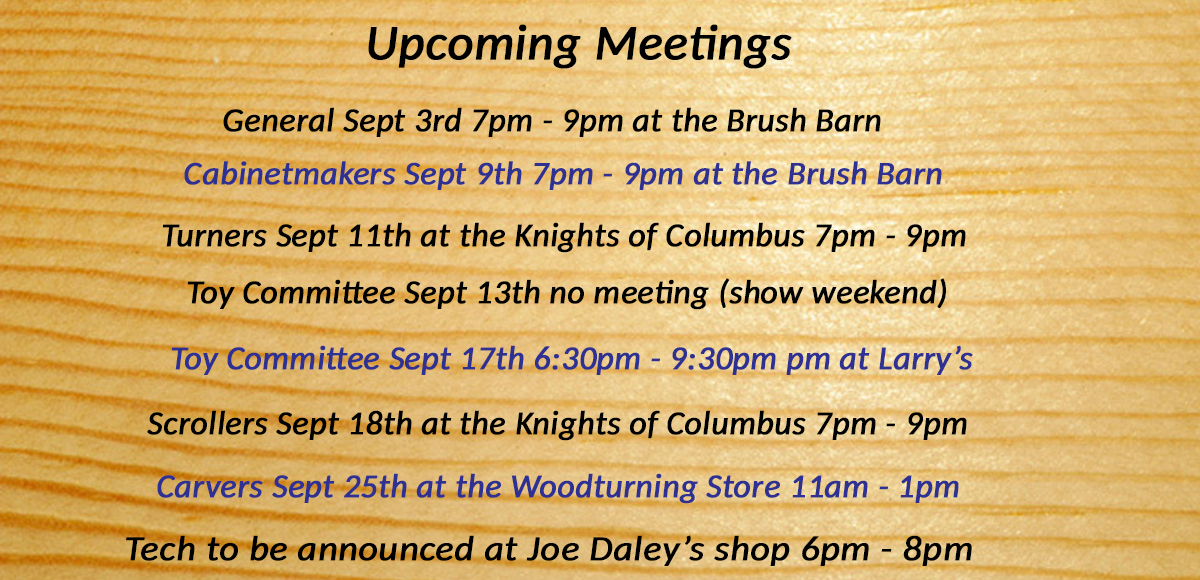 Upcoming Meetings

General Sept 3rd 7pm - 9pm at the Brush Barn

Cabinetmakers Sept 9th 7pm - 9pm at the Brush Barn

Turners Sept 11th at the Knights of Columbus 7pm - 9pm

Toy Committee Sept 13th no meeting (show weekend)

Toy Committee Sept 17th 6:30pm - 9:30pm pm at Larry's

Scrollers Sept 18th at the Knights of Columbus 7pm - 9pm

Carvers Sept 25th at the Woodturning Store 11am - 1pm

Tech to be announced at Joe Daley's shop 6pm - 8pm